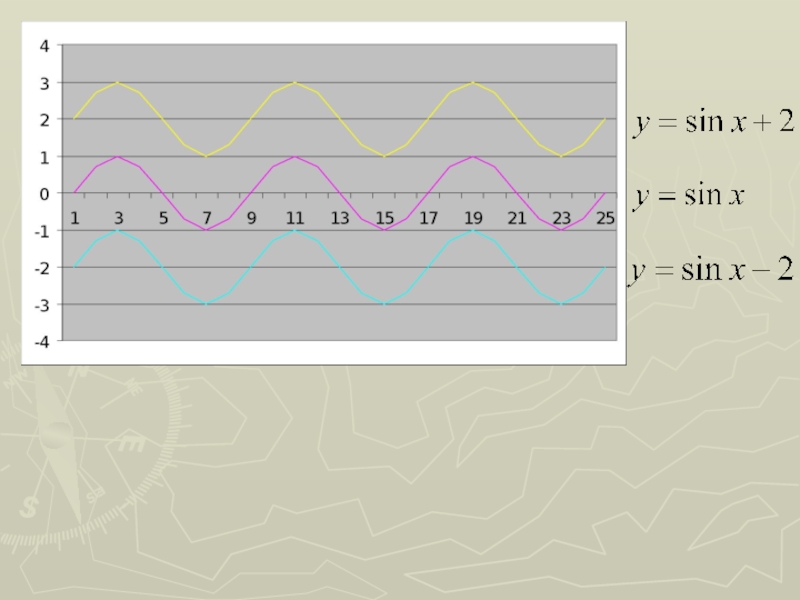 4
3
2
1
0
-1
-2
-3
-4

1 3 5 7 9 11 13 15 17 19 21 23 25

$y = \sin x + 2$

$y = \sin x$

$y = \sin x - 2$